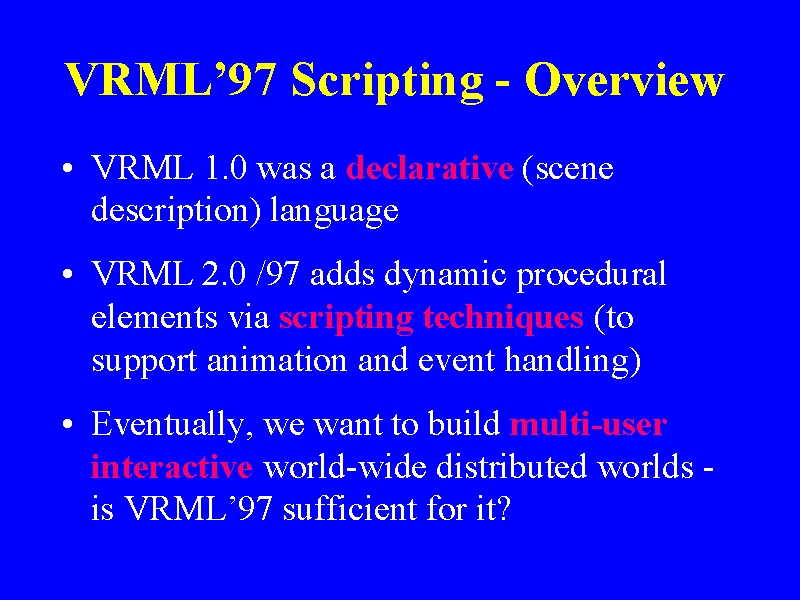 VRML’97 Scripting - Overview

• VRML 1.0 was a declarative (scene description) language

• VRML 2.0 /97 adds dynamic procedural elements via scripting techniques (to support animation and event handling)

• Eventually, we want to build multi-user interactive world-wide distributed worlds - is VRML’97 sufficient for it?